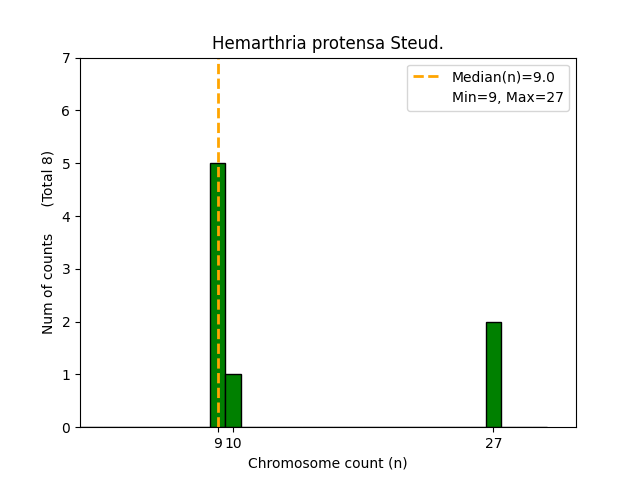 Hemarthria protensa Steud.

Median(n)=9.0
Min=9, Max=27

Num of counts (Total 8)

7
6
5
4
3
2
1
0

9 10 27

Chromosome count (n)